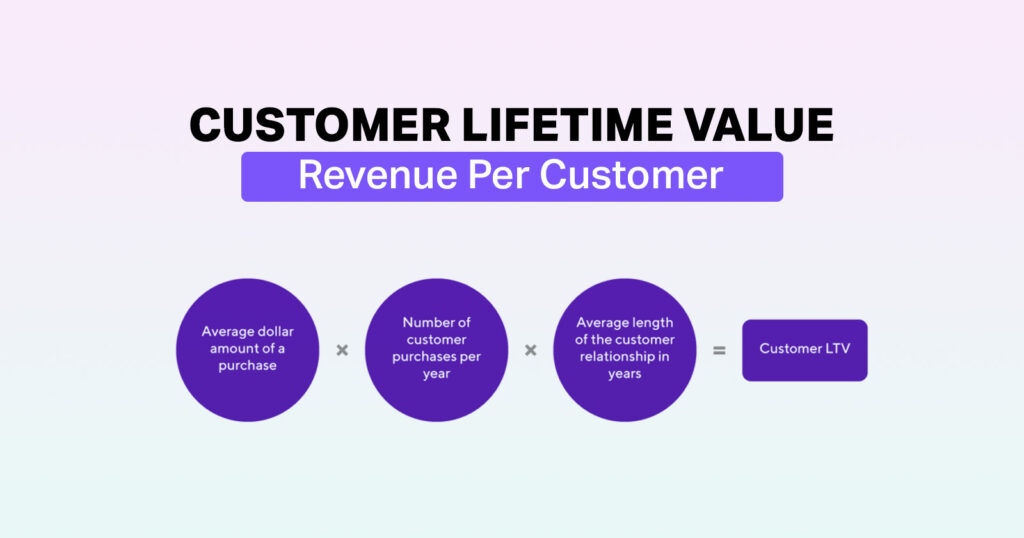 CUSTOMER LIFETIME VALUE
Revenue Per Customer

Average dollar amount of a purchase × Number of customer purchases per year × Average length of the customer relationship in years = Customer LTV